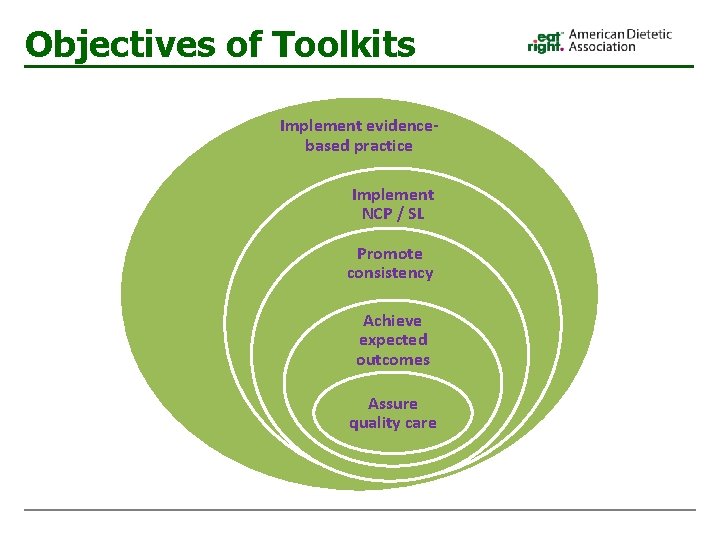 Objectives of Toolkits

eat right. American Dietetic Association

Implement evidence-based practice

Implement NCP / SL

Promote consistency

Achieve expected outcomes

Assure quality care